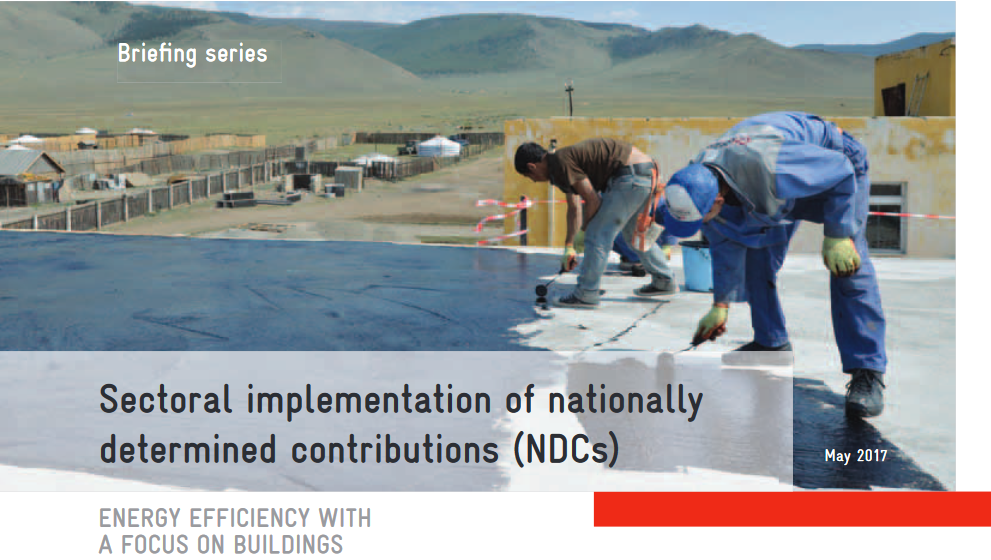 Briefing series

Sectoral implementation of nationally determined contributions (NDCs)

May 2017

ENERGY EFFICIENCY WITH A FOCUS ON BUILDINGS